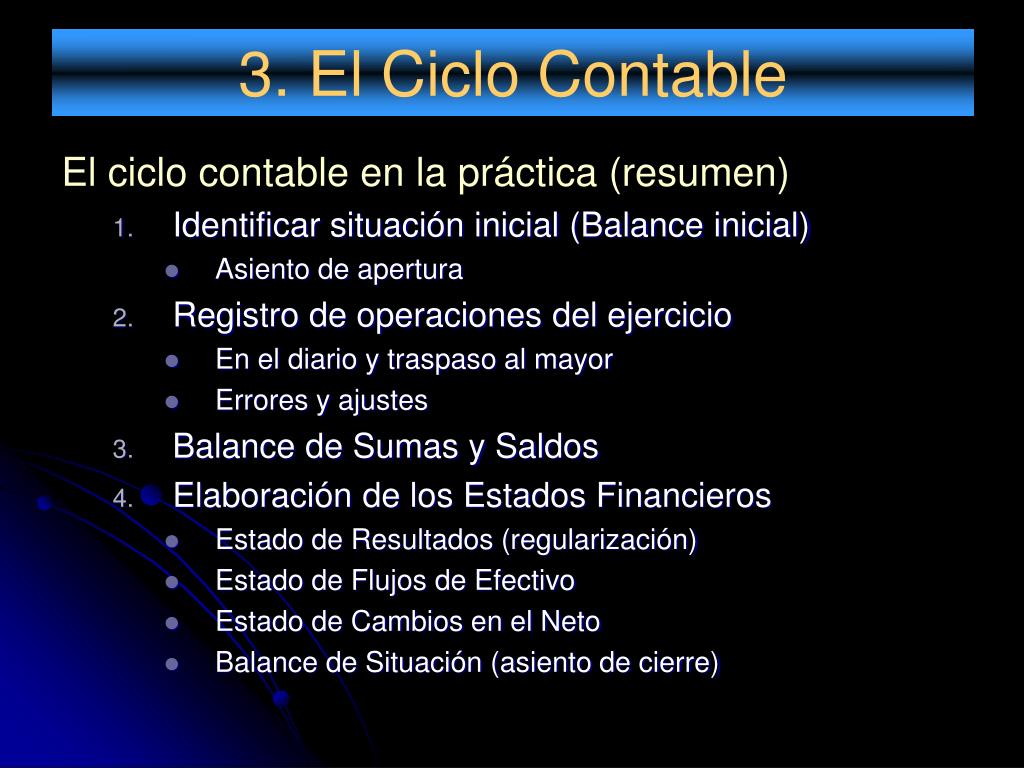 3. El Ciclo Contable

El ciclo contable en la práctica (resumen)

1. Identificar situación inicial (Balance inicial)
   - Asiento de apertura
2. Registro de operaciones del ejercicio
   - En el diario y traspaso al mayor
   - Errores y ajustes
3. Balance de Sumas y Saldos
4. Elaboración de los Estados Financieros
   - Estado de Resultados (regularización)
   - Estado de Flujos de Efectivo
   - Estado de Cambios en el Neto
   - Balance de Situación (asiento de cierre)